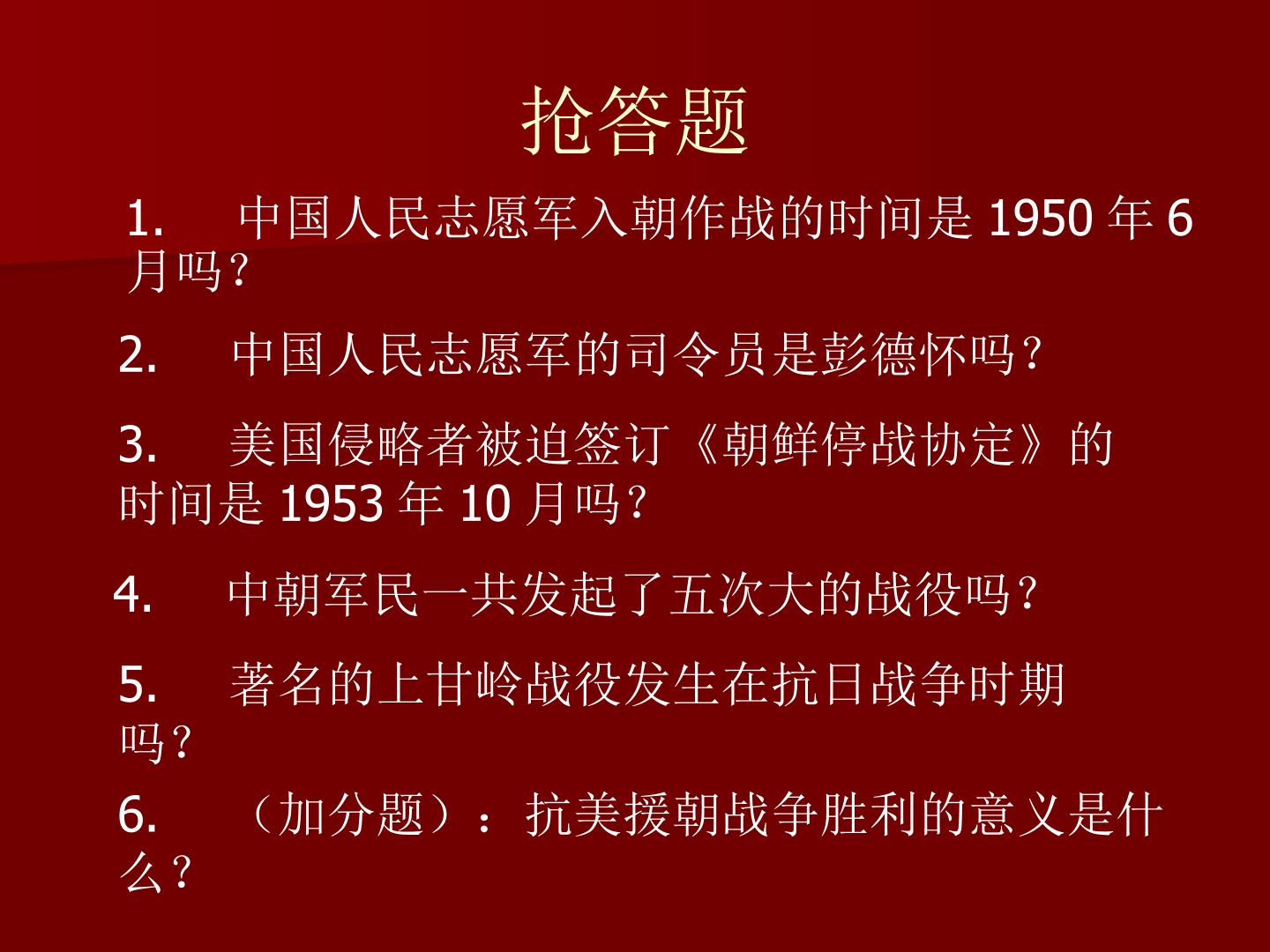 抢答题

1. 中国人民志愿军入朝作战的时间是 1950 年 6 月吗？

2. 中国人民志愿军的司令员是彭德怀吗？

3. 美国侵略者被迫签订《朝鲜停战协定》的时间是 1953 年 10 月吗？

4. 中朝军民一共发起了五次大的战役吗？

5. 著名的上甘岭战役发生在抗日战争时期吗？

6. （加分题）：抗美援朝战争胜利的意义是什么？